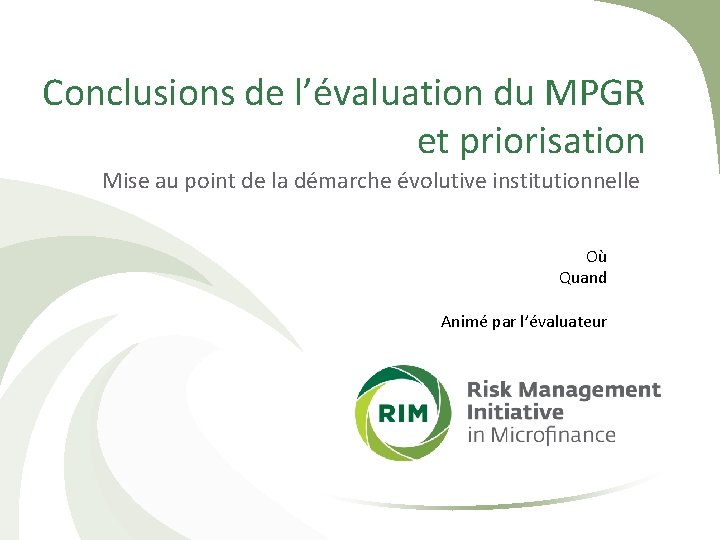 Conclusions de l’évaluation du MPGR et priorisation

Mise au point de la démarche évolutive institutionnelle

Où
Quand

Animé par l’évaluateur

RIM

Risk Management Initiative in Microfinance